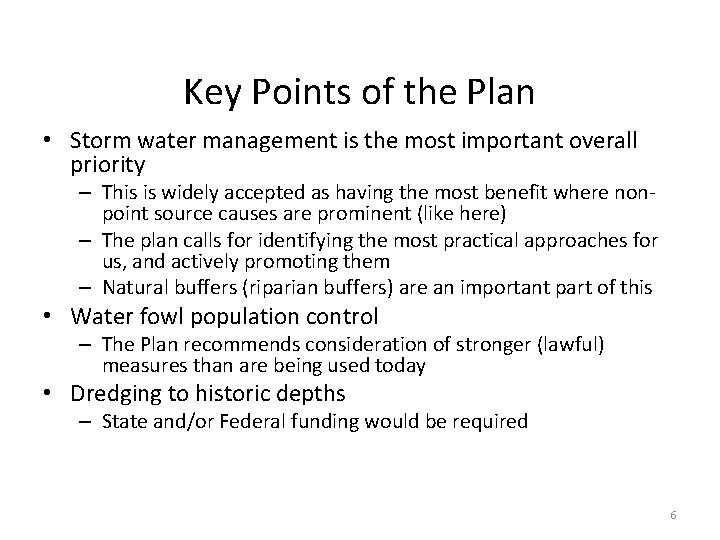 Key Points of the Plan

• Storm water management is the most important overall priority
  – This is widely accepted as having the most benefit where non-point source causes are prominent (like here)
  – The plan calls for identifying the most practical approaches for us, and actively promoting them
  – Natural buffers (riparian buffers) are an important part of this
• Water fowl population control
  – The Plan recommends consideration of stronger (lawful) measures than are being used today
• Dredging to historic depths
  – State and/or Federal funding would be required

6